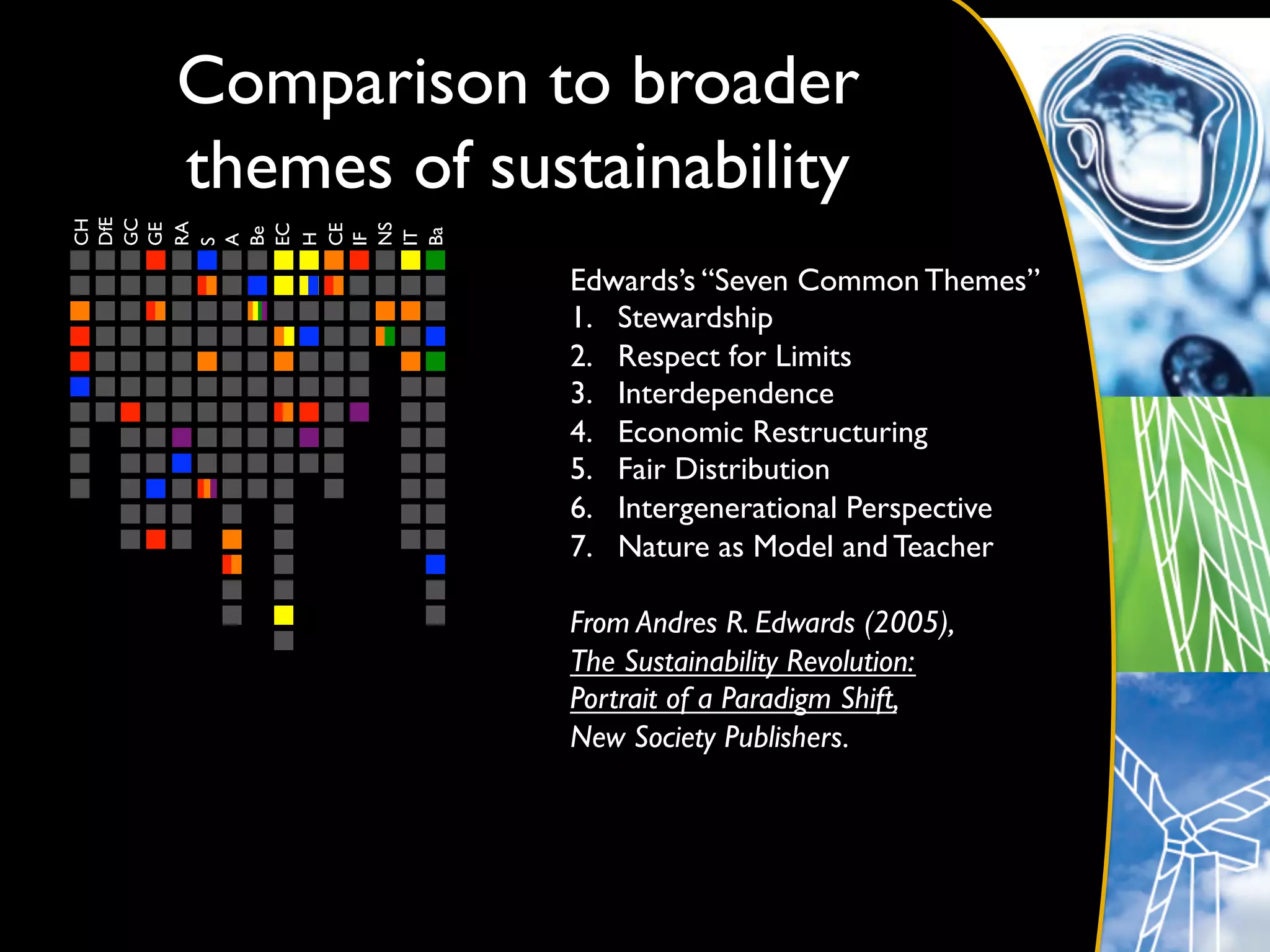 Comparison to broader themes of sustainability

CH DfE GC GE RA S A Be EC H CE IF NS IT Ba

Edwards's "Seven Common Themes"
1. Stewardship
2. Respect for Limits
3. Interdependence
4. Economic Restructuring
5. Fair Distribution
6. Intergenerational Perspective
7. Nature as Model and Teacher

From Andres R. Edwards (2005), The Sustainability Revolution: Portrait of a Paradigm Shift, New Society Publishers.